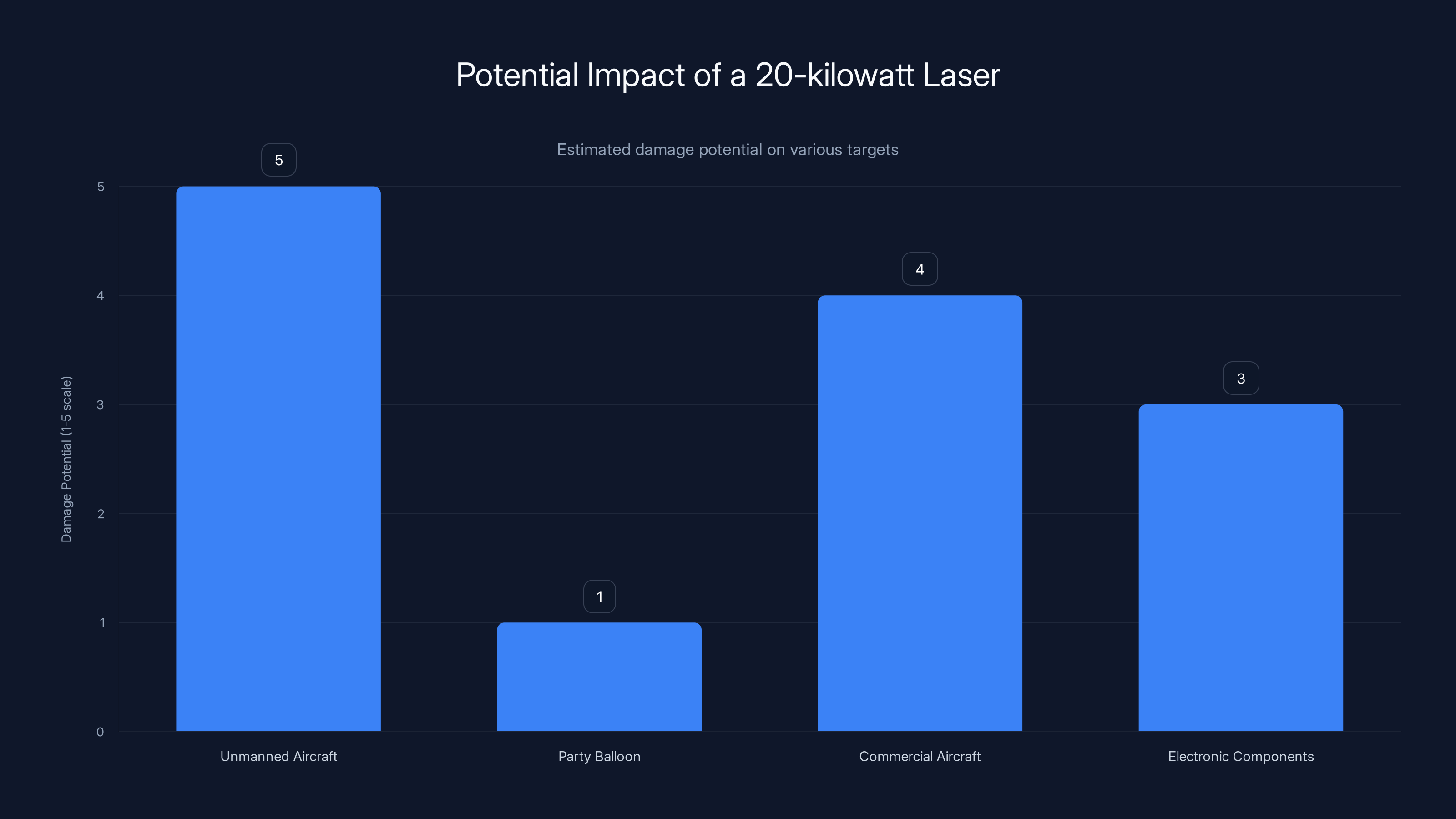 Potential Impact of a 20-kilowatt Laser

Estimated damage potential on various targets

Damage Potential (1-5 scale)

5
4
3
2
1
0

5
1
4
3

Unmanned Aircraft
Party Balloon
Commercial Aircraft
Electronic Components